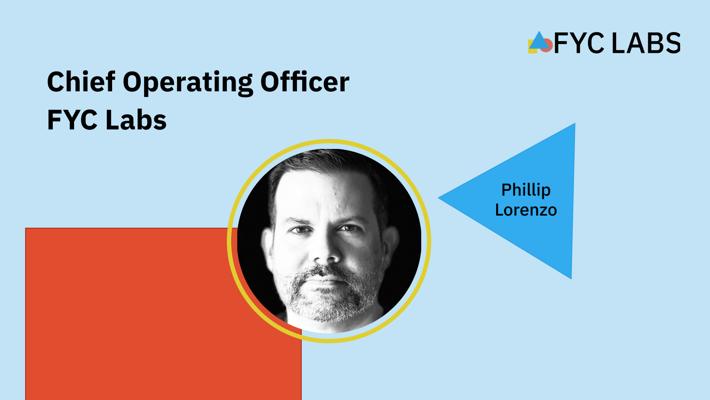 FYC LABS

Chief Operating Officer
FYC Labs

Phillip Lorenzo